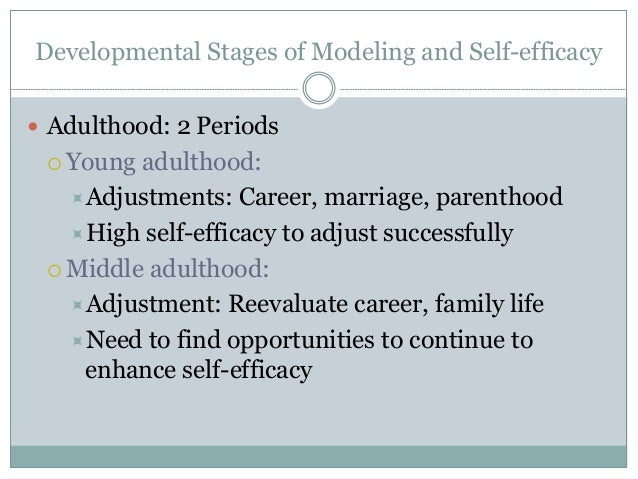 Developmental Stages of Modeling and Self-efficacy

Adulthood: 2 Periods

Young adulthood:

Adjustments: Career, marriage, parenthood

High self-efficacy to adjust successfully

Middle adulthood:

Adjustment: Reevaluate career, family life

Need to find opportunities to continue to enhance self-efficacy